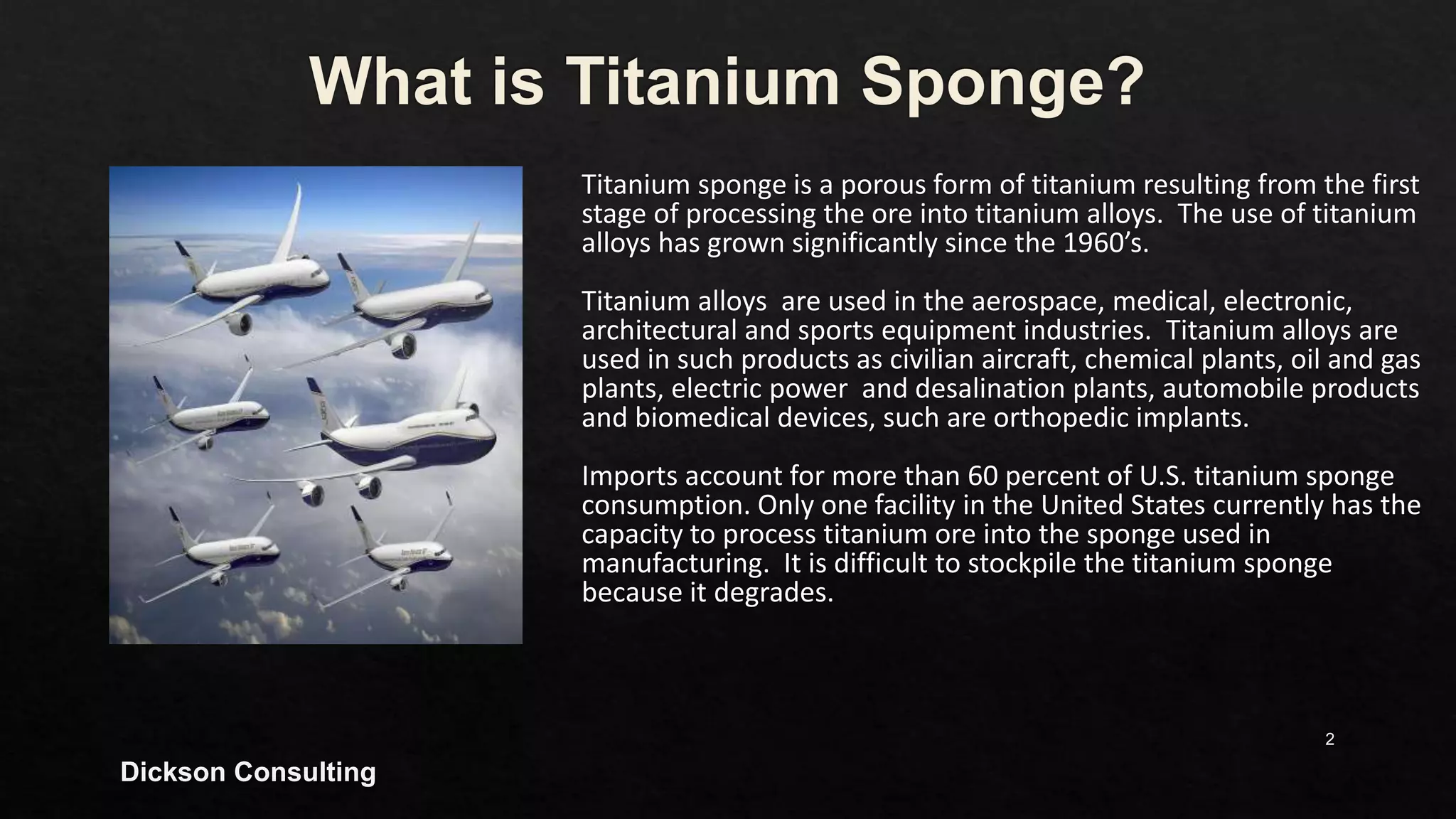 What is Titanium Sponge?

Titanium sponge is a porous form of titanium resulting from the first stage of processing the ore into titanium alloys. The use of titanium alloys has grown significantly since the 1960's.

Titanium alloys are used in the aerospace, medical, electronic, architectural and sports equipment industries. Titanium alloys are used in such products as civilian aircraft, chemical plants, oil and gas plants, electric power and desalination plants, automobile products and biomedical devices, such are orthopedic implants.

Imports account for more than 60 percent of U.S. titanium sponge consumption. Only one facility in the United States currently has the capacity to process titanium ore into the sponge used in manufacturing. It is difficult to stockpile the titanium sponge because it degrades.

2

Dickson Consulting